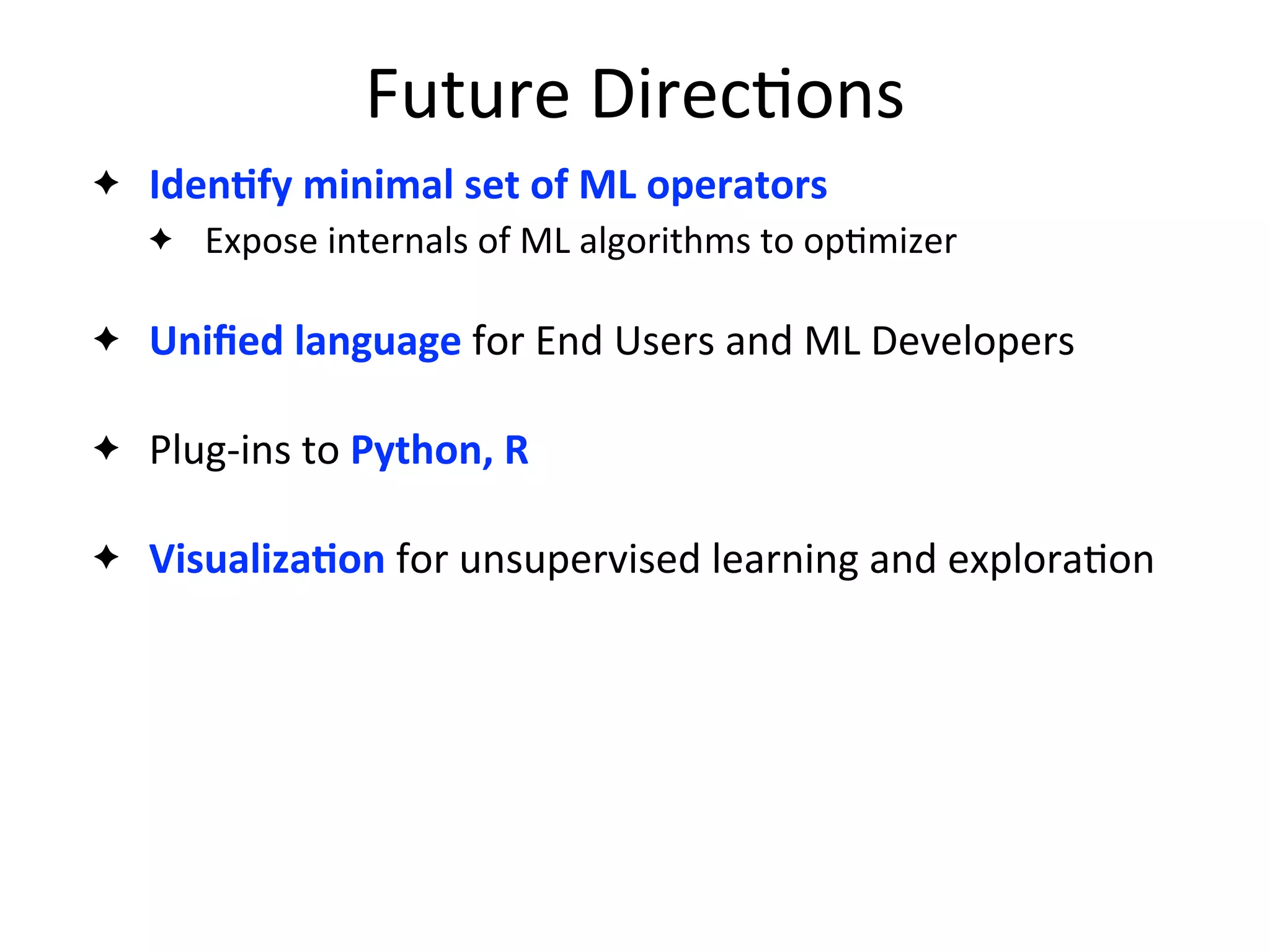 Future Directions

✦ Identify minimal set of ML operators

✦ Expose internals of ML algorithms to optimizer

✦ Unified language for End Users and ML Developers

✦ Plug-ins to Python, R

✦ Visualization for unsupervised learning and exploration